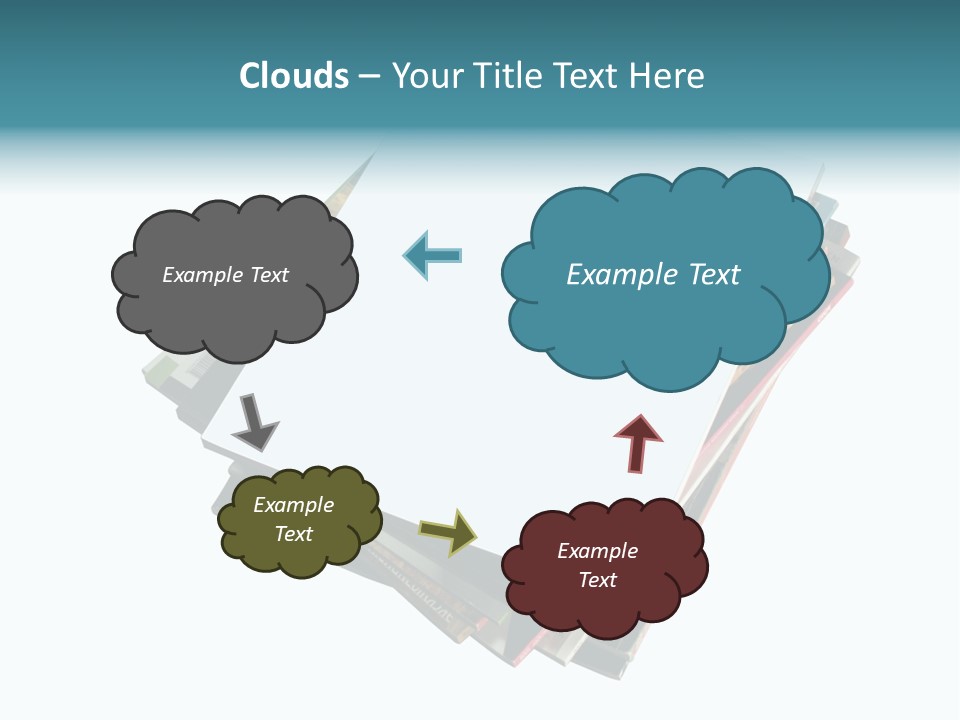 Clouds – Your Title Text Here

Example Text

Example Text

Example Text

Example Text